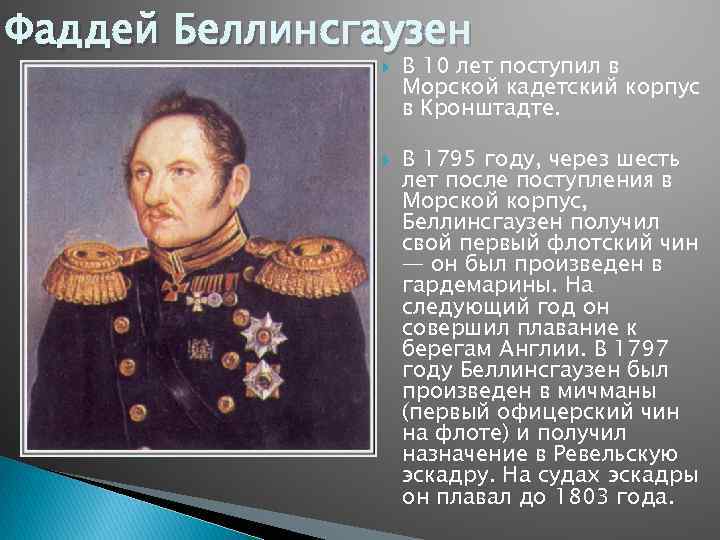 Фаддей Беллинсгаузен

В 10 лет поступил в Морской кадетский корпус в Кронштадте.

В 1795 году, через шесть лет после поступления в Морской корпус, Беллинсгаузен получил свой первый флотский чин — он был произведен в гардемарины. На следующий год он совершил плавание к берегам Англии. В 1797 году Беллинсгаузен был произведен в мичманы (первый офицерский чин на флоте) и получил назначение в Ревельскую эскадру. На судах эскадры он плавал до 1803 года.